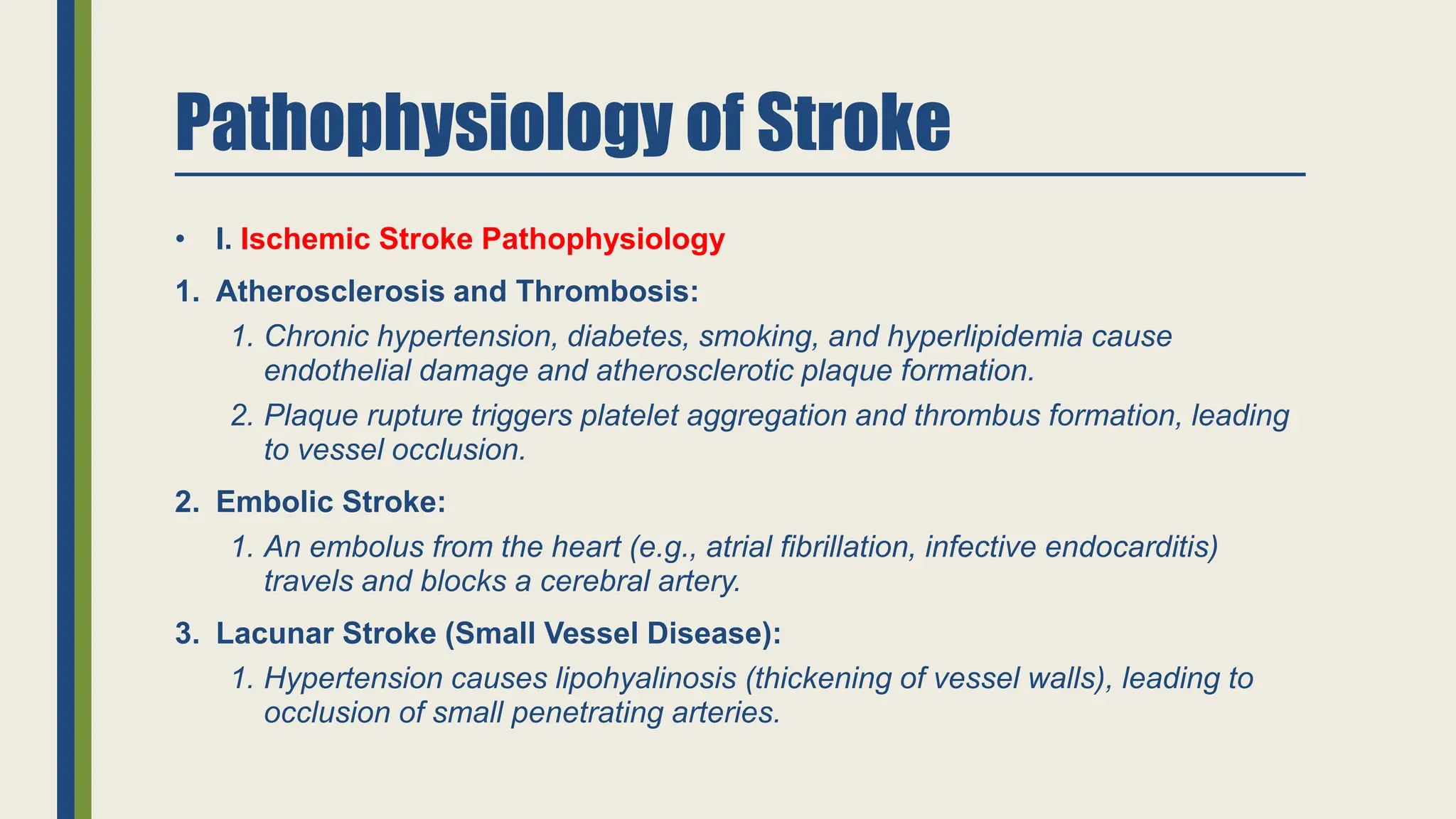 Pathophysiology of Stroke

• I. Ischemic Stroke Pathophysiology

1. Atherosclerosis and Thrombosis:

1. Chronic hypertension, diabetes, smoking, and hyperlipidemia cause endothelial damage and atherosclerotic plaque formation.

2. Plaque rupture triggers platelet aggregation and thrombus formation, leading to vessel occlusion.

2. Embolic Stroke:

1. An embolus from the heart (e.g., atrial fibrillation, infective endocarditis) travels and blocks a cerebral artery.

3. Lacunar Stroke (Small Vessel Disease):

1. Hypertension causes lipohyalinosis (thickening of vessel walls), leading to occlusion of small penetrating arteries.